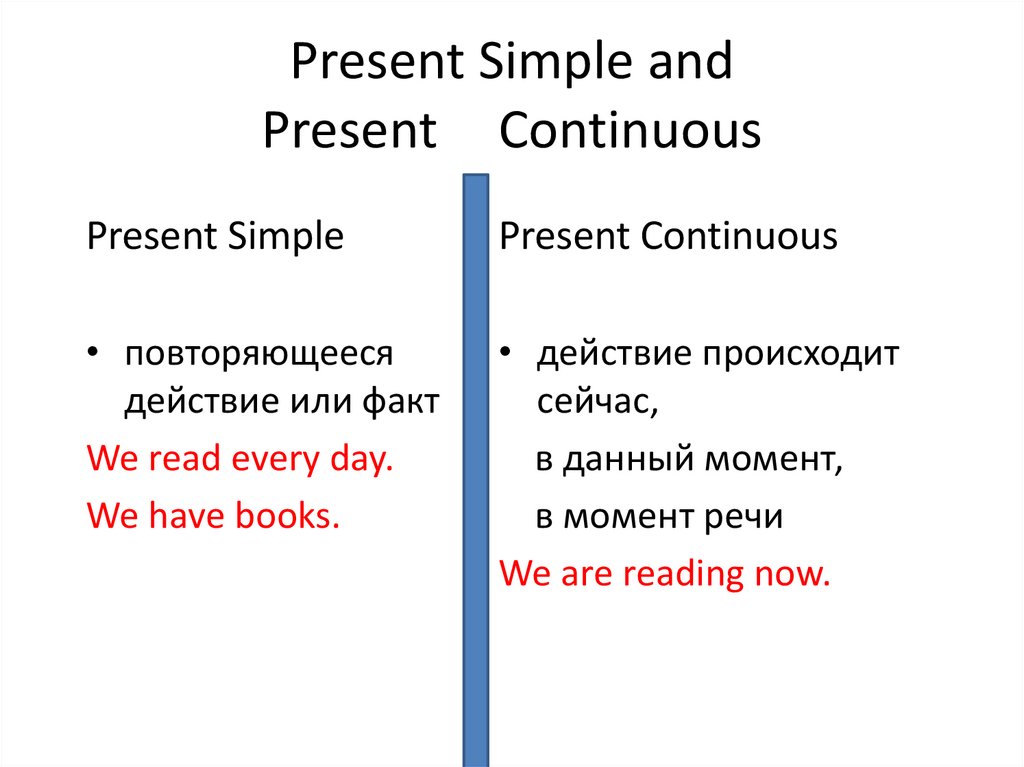 Present Simple and Present Continuous

Present Simple

• повторяющееся действие или факт

We read every day.

We have books.

Present Continuous

• действие происходит сейчас,

в данный момент,

в момент речи

We are reading now.